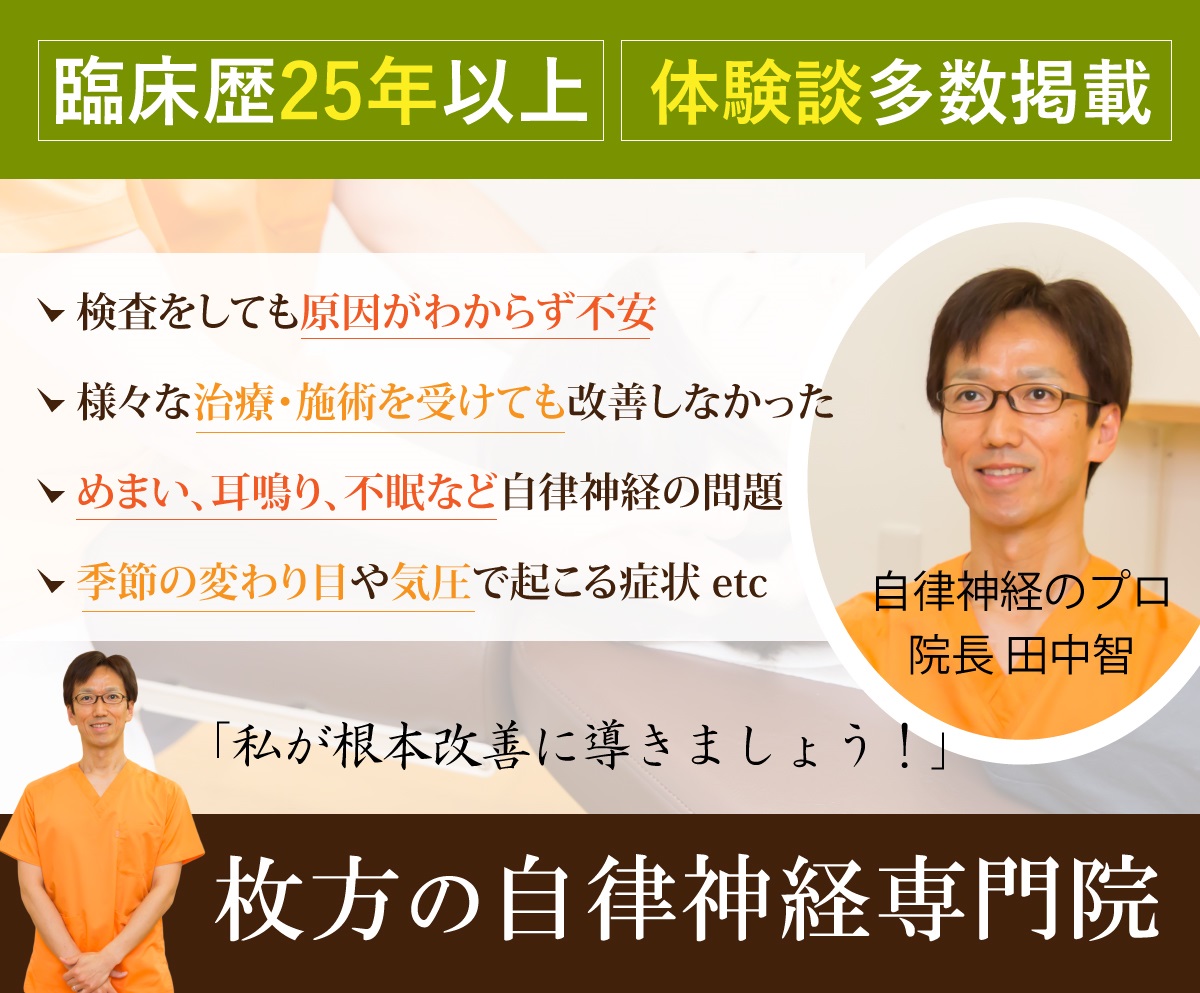 臨床歴25年以上

体験談多数掲載

検査をしても原因がわからず不安

様々な治療・施術を受けても改善しなかった

めまい、耳鳴り、不眠など自律神経の問題

季節の変わり目や気圧で起こる症状 etc

自律神経のプロ
院長 田中智

「私が根本改善に導きましょう！」

枚方の自律神経専門院